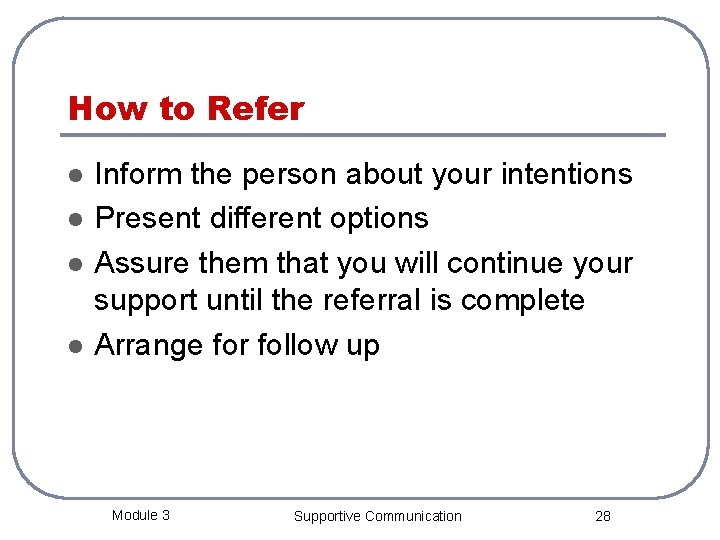 How to Refer

- Inform the person about your intentions
- Present different options
- Assure them that you will continue your support until the referral is complete
- Arrange for follow up

Module 3 Supportive Communication 28